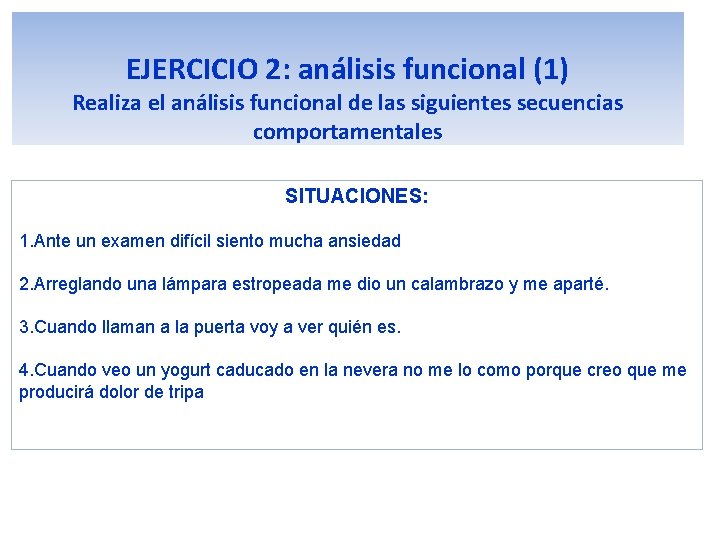 EJERCICIO 2: análisis funcional (1)
Realiza el análisis funcional de las siguientes secuencias comportamentales

SITUACIONES:

1.Ante un examen difícil siento mucha ansiedad

2.Arreglando una lámpara estropeada me dio un calambrazo y me aparté.

3.Cuando llaman a la puerta voy a ver quién es.

4.Cuando veo un yogurt caducado en la nevera no me lo como porque creo que me producirá dolor de tripa